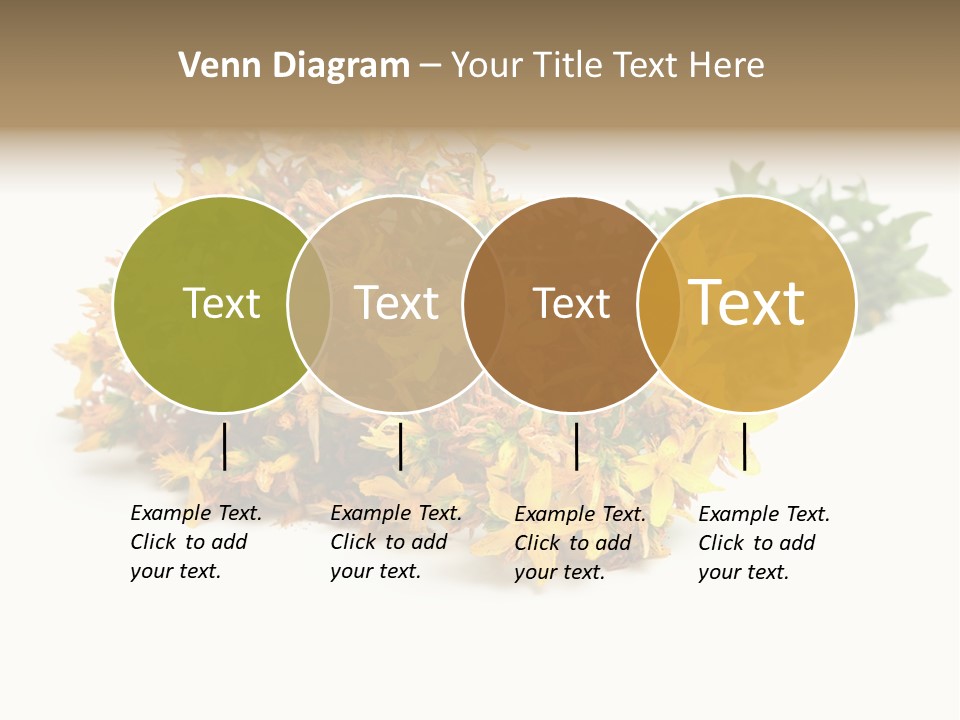 Venn Diagram – Your Title Text Here

Text

Text

Text

Text

Example Text. Click to add your text.

Example Text. Click to add your text.

Example Text. Click to add your text.

Example Text. Click to add your text.